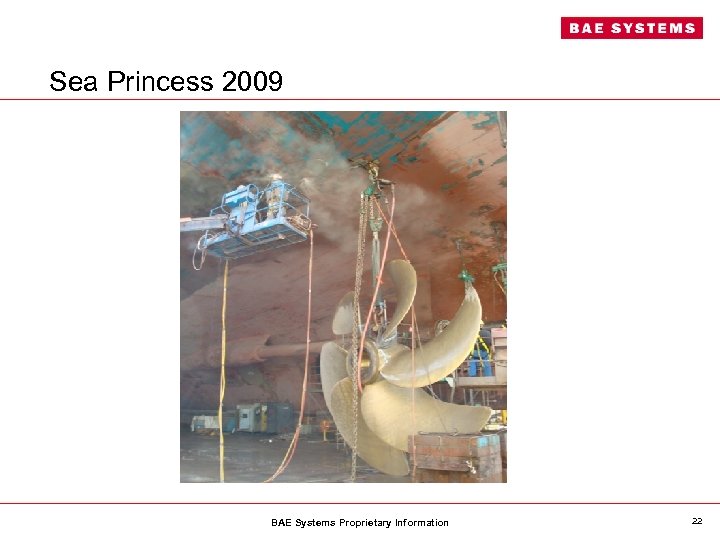 BAE SYSTEMS

Sea Princess 2009

BAE Systems Proprietary Information

22